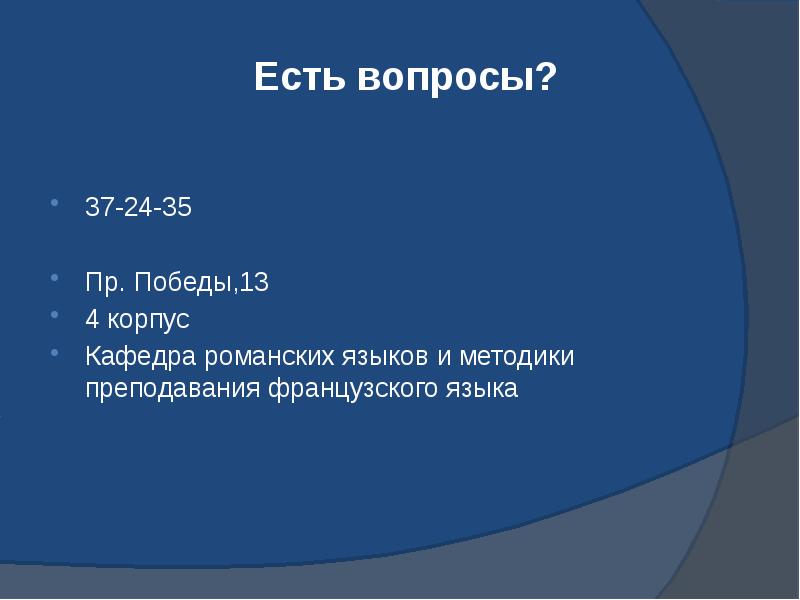 Есть вопросы?

37-24-35

Пр. Победы,13

4 корпус

Кафедра романских языков и методики преподавания французского языка